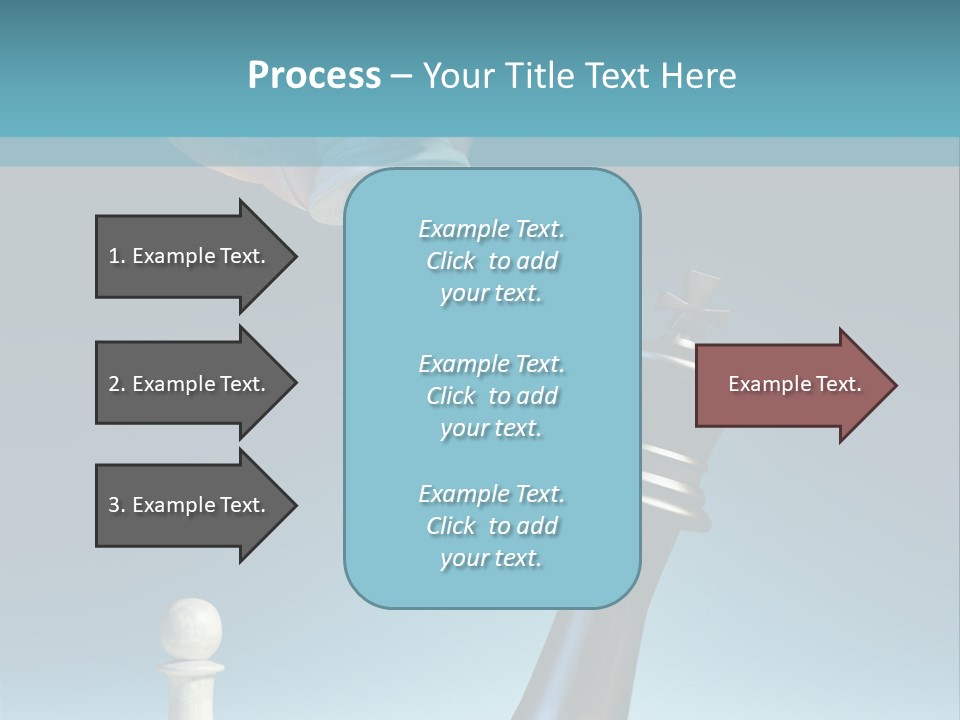 Process – Your Title Text Here

1. Example Text.

2. Example Text.

3. Example Text.

Example Text. Click to add your text.

Example Text. Click to add your text.

Example Text. Click to add your text.

Example Text.